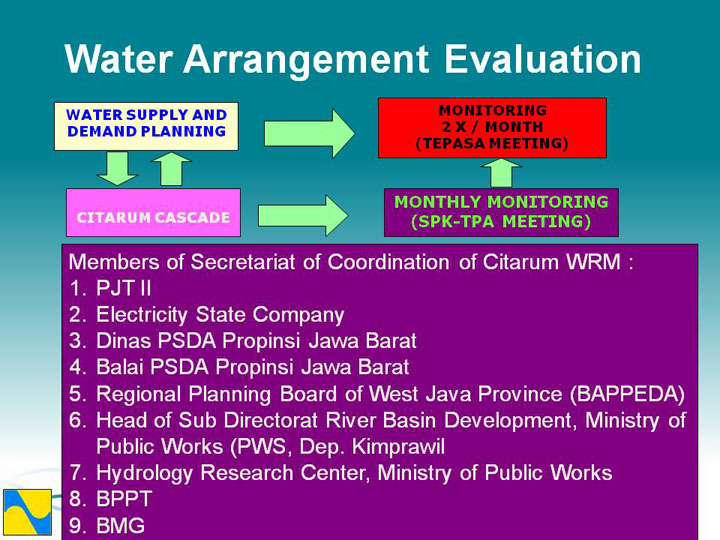 Water Arrangement Evaluation

WATER SUPPLY AND DEMAND PLANNING

MONITORING 2 X / MONTH (TEPASA MEETING)

CITARUM CASCADE

MONTHLY MONITORING (SPK-TPA MEETING)

Members of Secretariat of Coordination of Citarum WRM :
1. PJT II
2. Electricity State Company
3. Dinas PSDA Propinsi Jawa Barat
4. Balai PSDA Propinsi Jawa Barat
5. Regional Planning Board of West Java Province (BAPPEDA)
6. Head of Sub Directorat River Basin Development, Ministry of Public Works (PWS, Dep. Kimprawil
7. Hydrology Research Center, Ministry of Public Works
8. BPPT
9. BMG